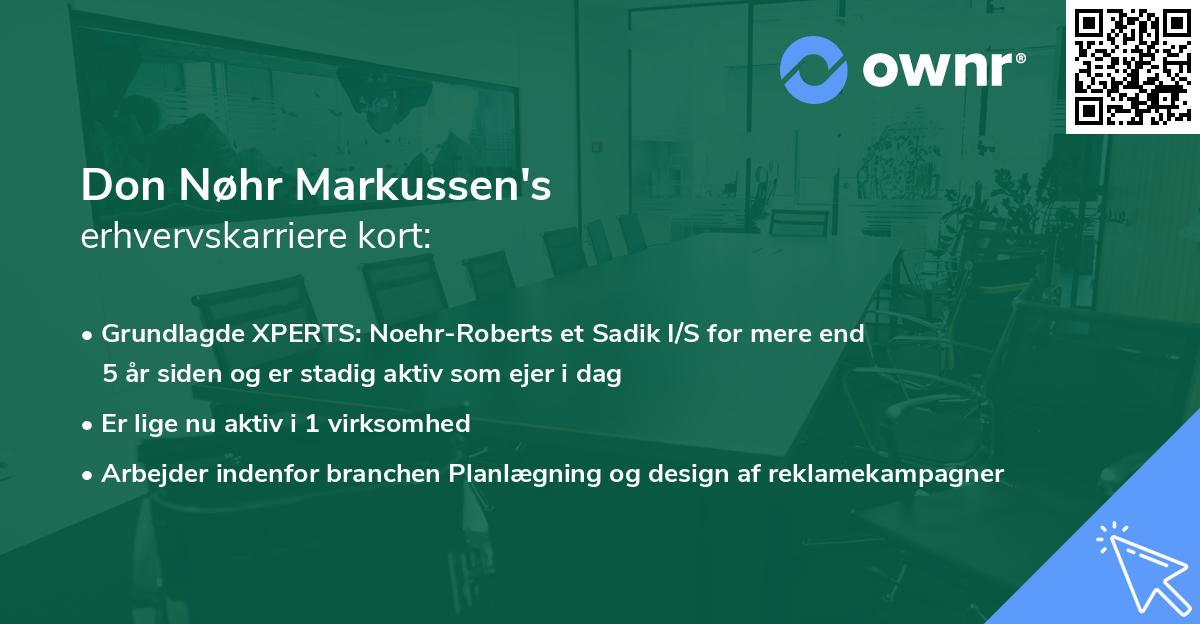 ownr®

Don Nøhr Markussen's
erhvervskarriere kort:

• Grundlagde XPERTS: Noehr-Roberts et Sadik I/S for mere end 5 år siden og er stadig aktiv som ejer i dag

• Er lige nu aktiv i 1 virksomhed

• Arbejder indenfor branchen Planlægning og design af reklamekampagner